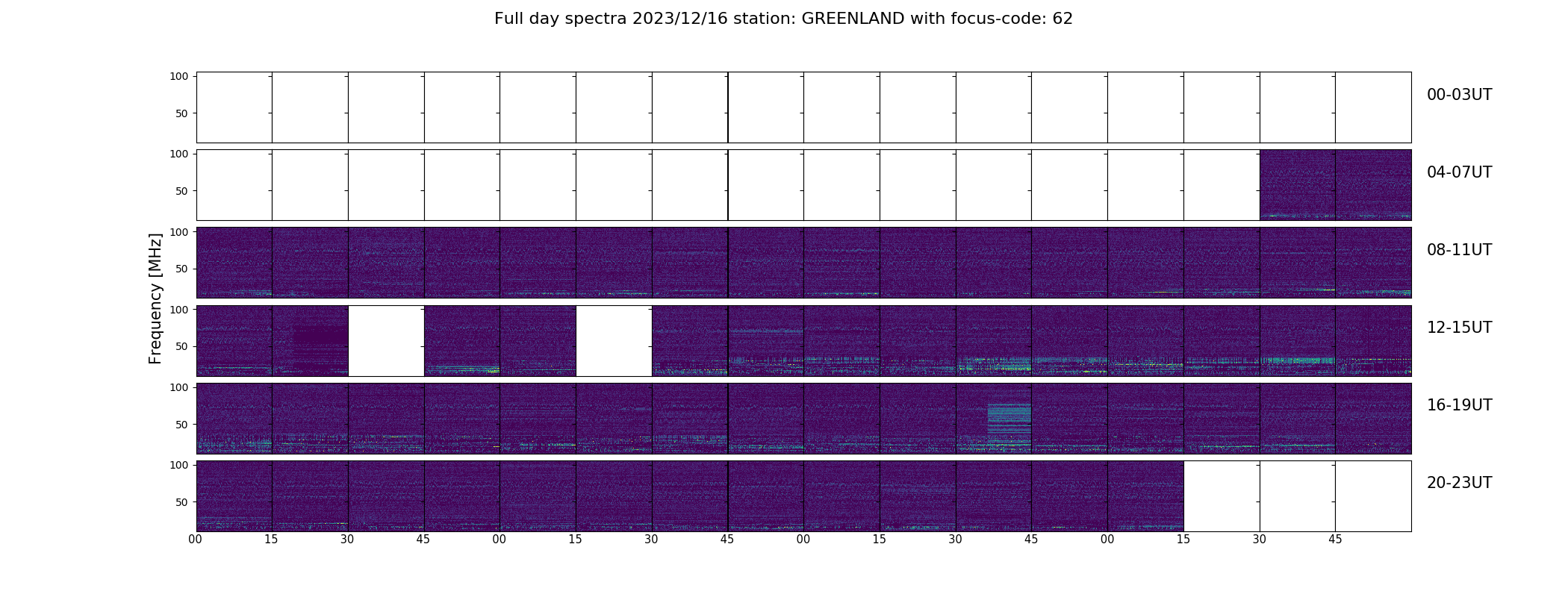 Full day spectra 2023/12/16 station: GREENLAND with focus-code: 62

Frequency [MHz]

100
50
00-03UT

100
50
04-07UT

100
50
08-11UT

100
50
12-15UT

100
50
16-19UT

100
50
20-23UT

00 15 30 45 00 15 30 45 00 15 30 45 00 15 30 45